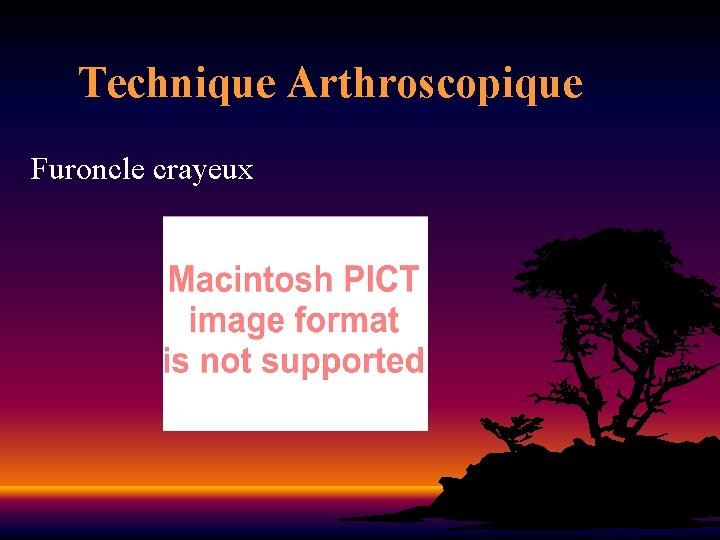 Technique Arthroscopique

Furoncle crayeux

Macintosh PICT image format is not supported